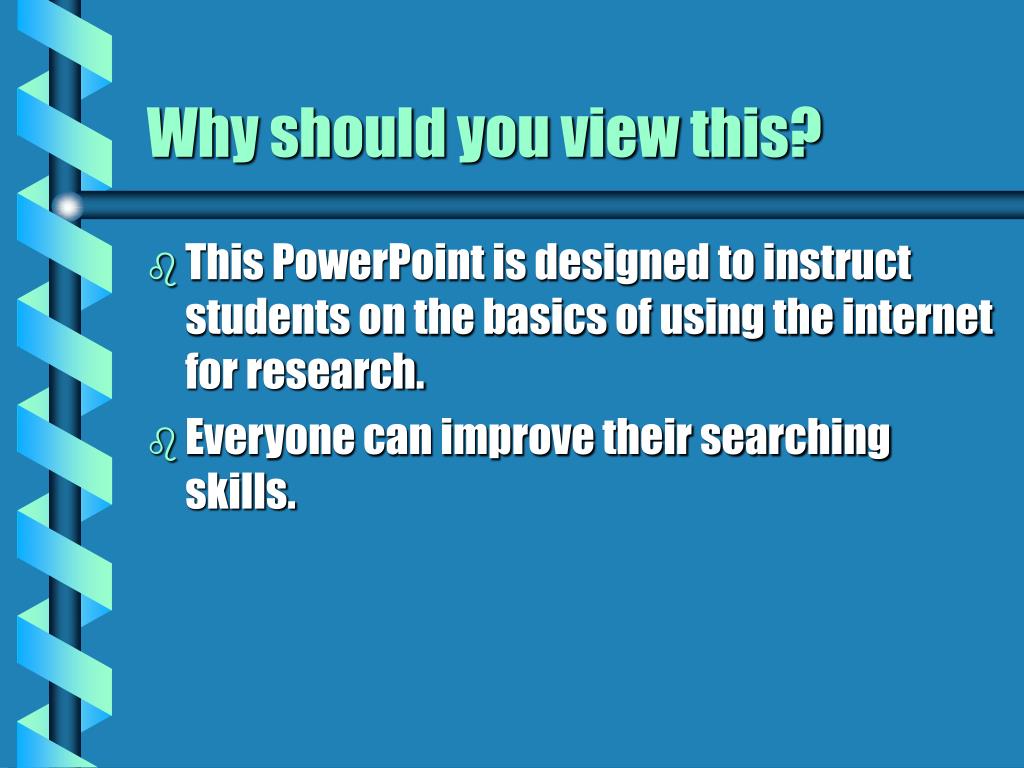 Why should you view this?

This PowerPoint is designed to instruct students on the basics of using the internet for research.

Everyone can improve their searching skills.